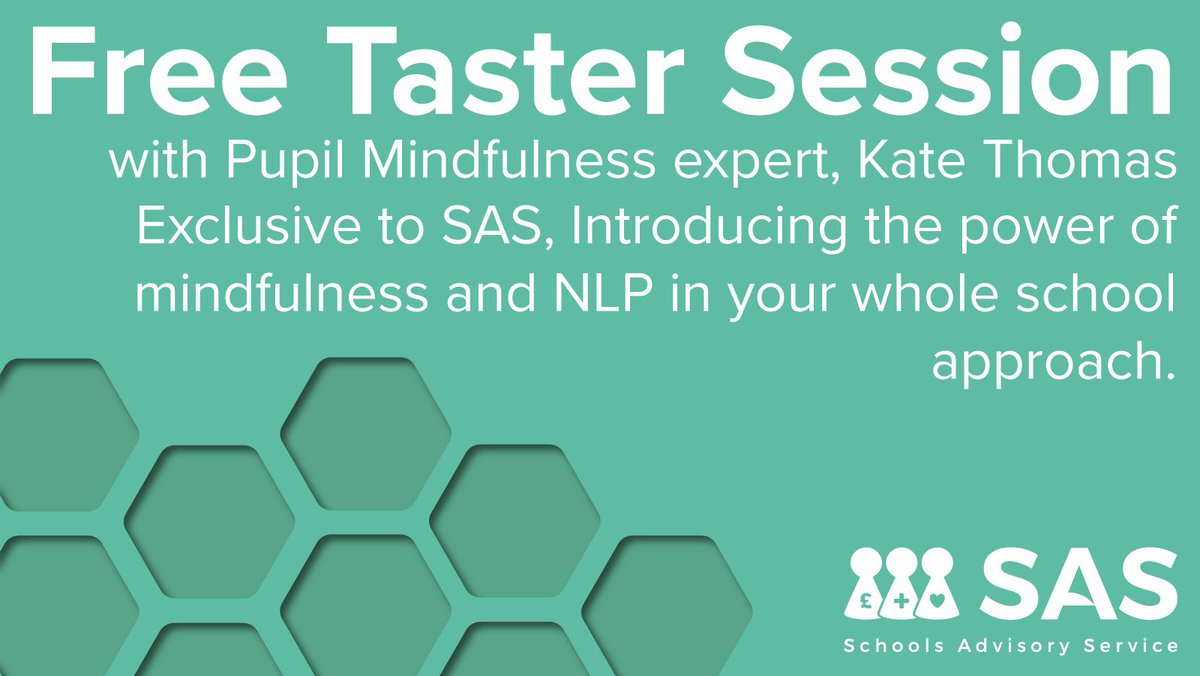 Free Taster Session

with Pupil Mindfulness expert, Kate Thomas
Exclusive to SAS, Introducing the power of mindfulness and NLP in your whole school approach.

£ + SAS
Schools Advisory Service